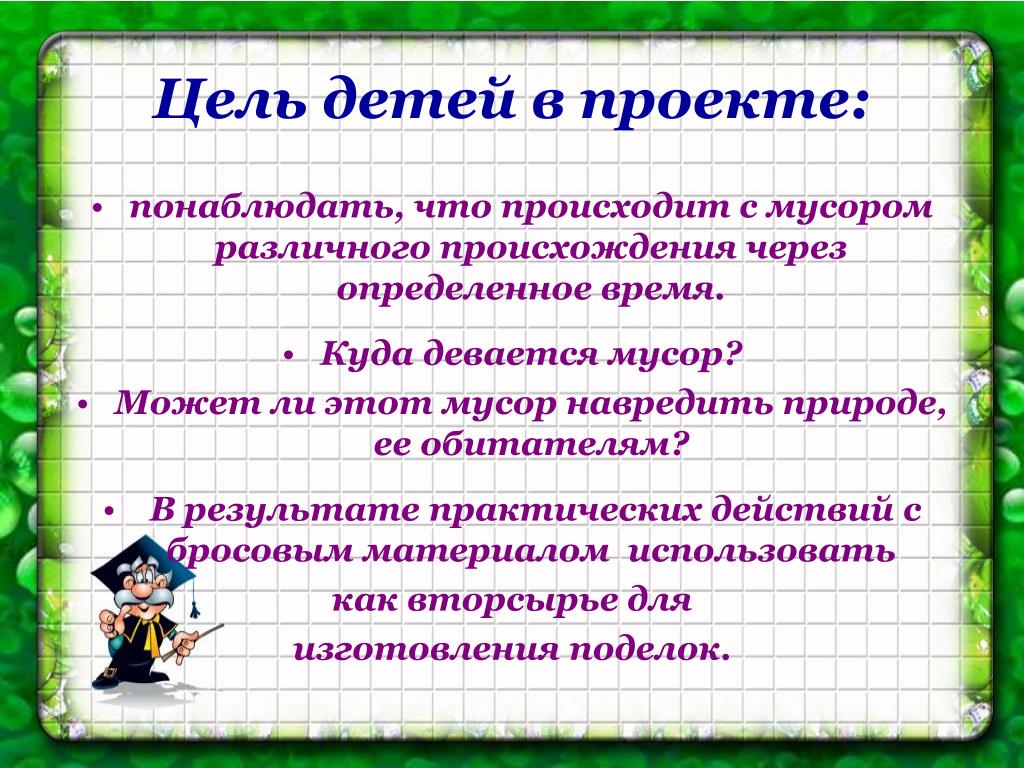 Цель детей в проекте:

• понаблюдать, что происходит с мусором различного происхождения через определенное время.

• Куда девается мусор?

• Может ли этот мусор навредить природе, ее обитателям?

• В результате практических действий с бросовым материалом использовать как вторсырье для изготовления поделок.